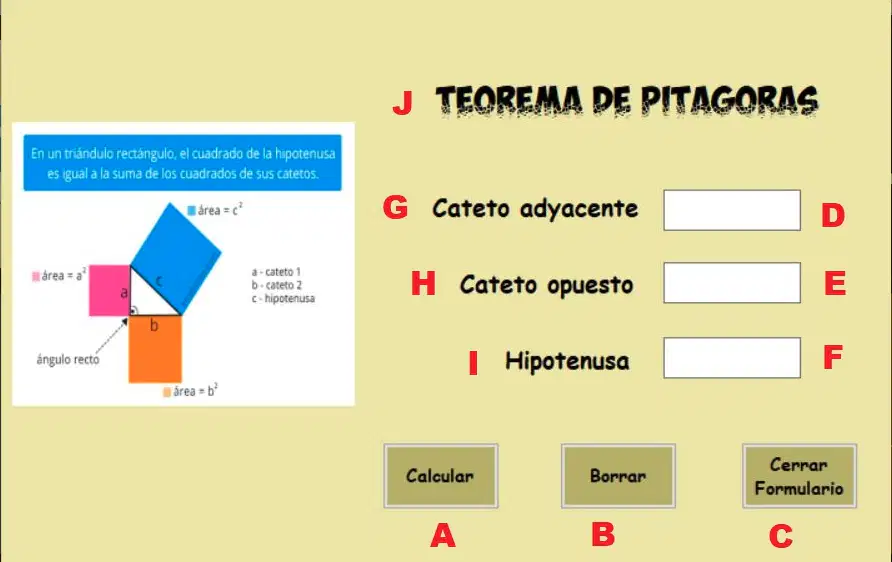 J TEOREMA DE PITAGORAS

En un triándulo rectángulo, el cuadrado de la hipotenusa es igual a la suma de los cuadrados de sus catetos.

área = $c^2$

área = $a^2$

a

c

b

a - cateto 1
b - cateto 2
c - hipotenusa

ángulo recto

área = $b^2$

G Cateto adyacente D

H Cateto opuesto E

I Hipotenusa F

Calcular

Borrar

Cerrar Formulario

A B C